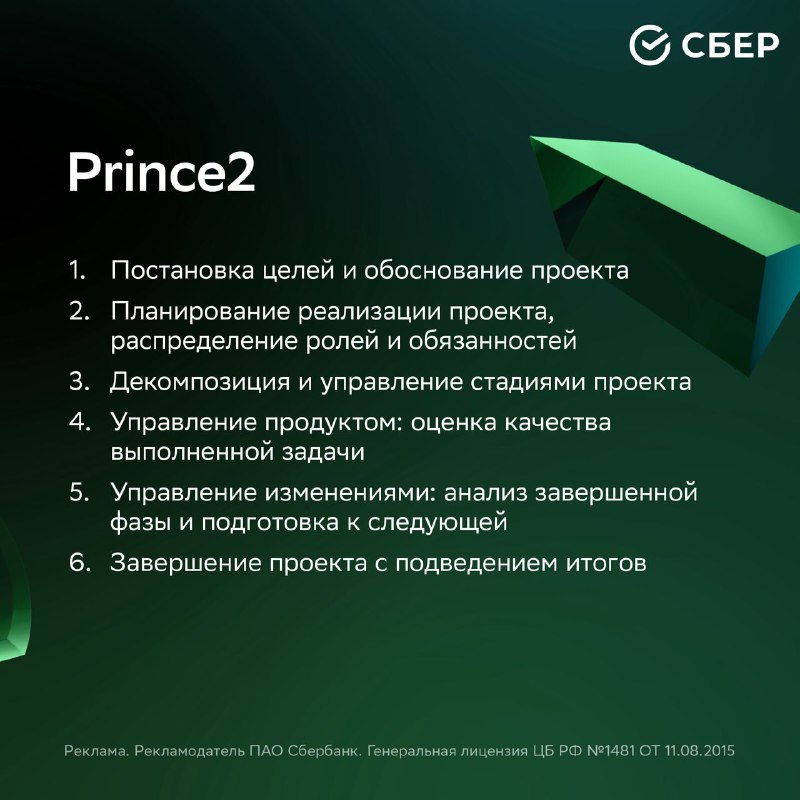 СБЕР

Prince2

1. Постановка целей и обоснование проекта
2. Планирование реализации проекта, распределение ролей и обязанностей
3. Декомпозиция и управление стадиями проекта
4. Управление продуктом: оценка качества выполненной задачи
5. Управление изменениями: анализ завершенной фазы и подготовка к следующей
6. Завершение проекта с подведением итогов

Реклама. Рекламодатель ПАО Сбербанк. Генеральная лицензия ЦБ РФ №1481 ОТ 11.08.2015